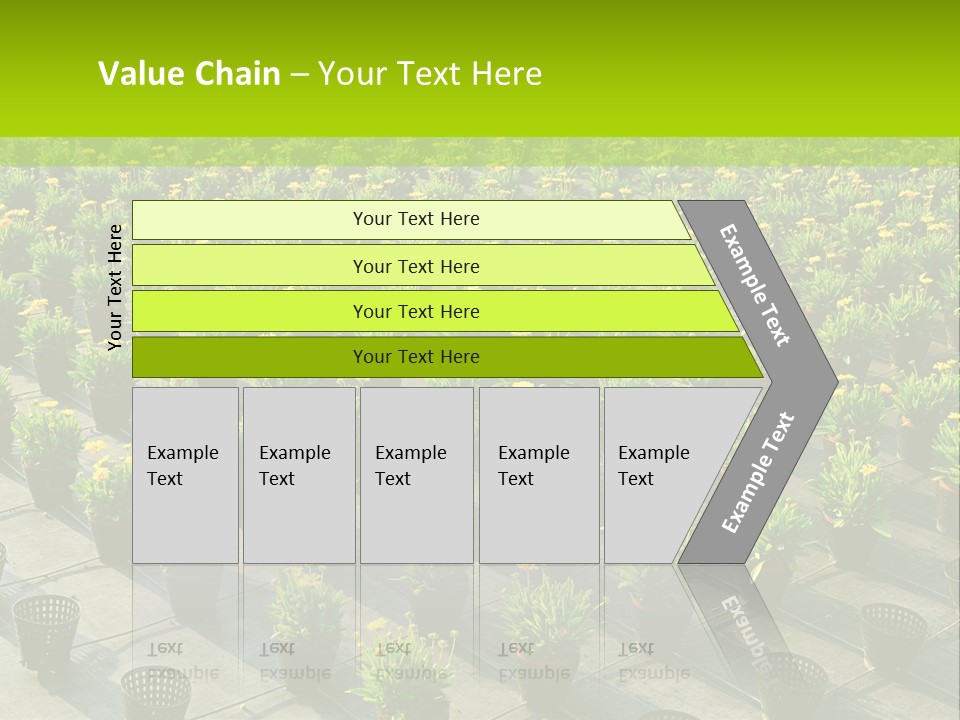 Value Chain – Your Text Here

Your Text Here

Your Text Here

Your Text Here

Your Text Here

Your Text Here

Example Text

Example Text

Example Text

Example Text

Example Text

Example Text

Example Text